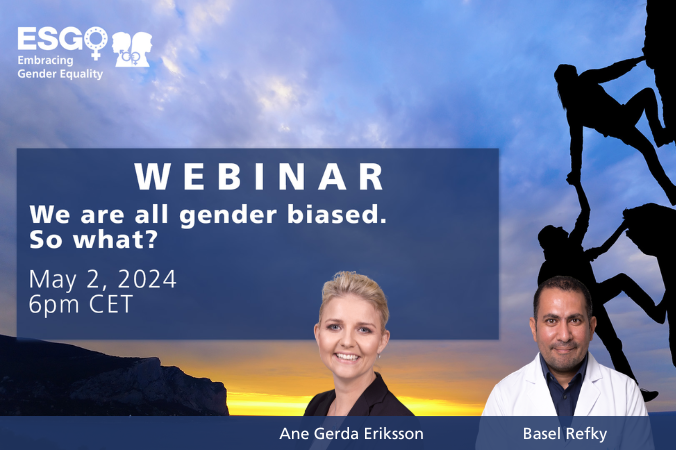 ESGO
Embracing Gender Equality

WEBINAR
We are all gender biased. So what?

May 2, 2024
6pm CET

Ane Gerda Eriksson

Basel Refky